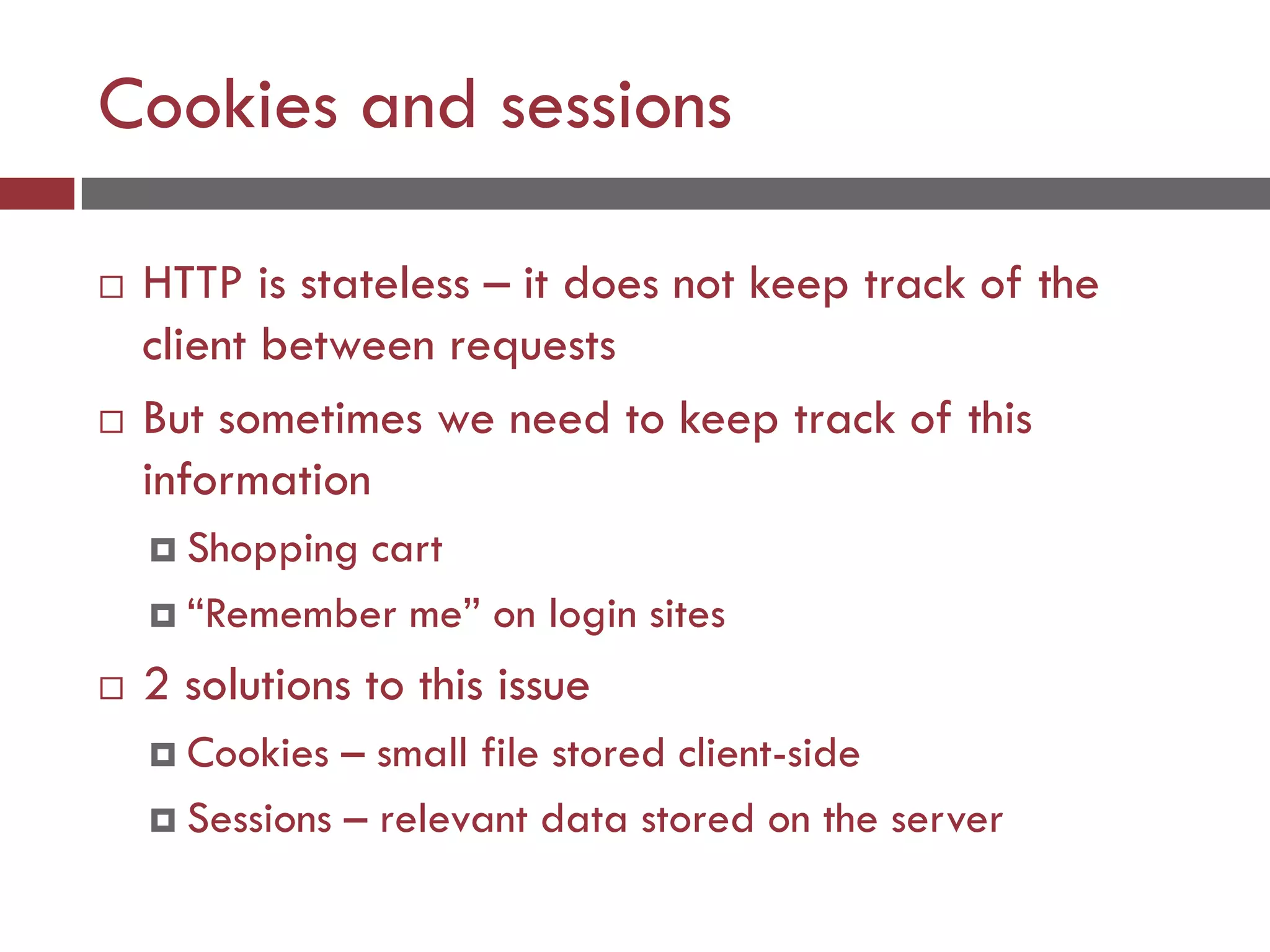 Cookies and sessions

□ HTTP is stateless – it does not keep track of the client between requests

□ But sometimes we need to keep track of this information

◘ Shopping cart

◘ “Remember me” on login sites

□ 2 solutions to this issue

◘ Cookies – small file stored client-side

◘ Sessions – relevant data stored on the server